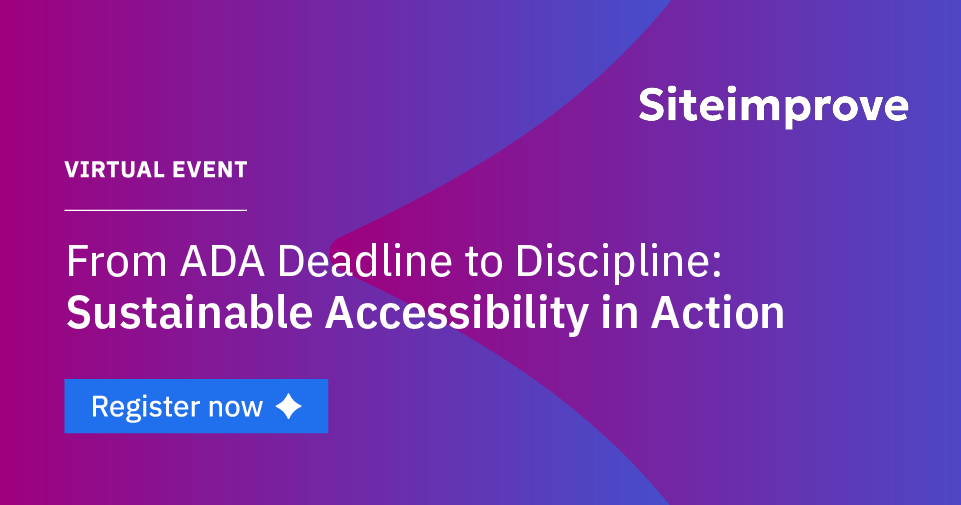 Siteimprove

VIRTUAL EVENT

From ADA Deadline to Discipline: Sustainable Accessibility in Action

Register now